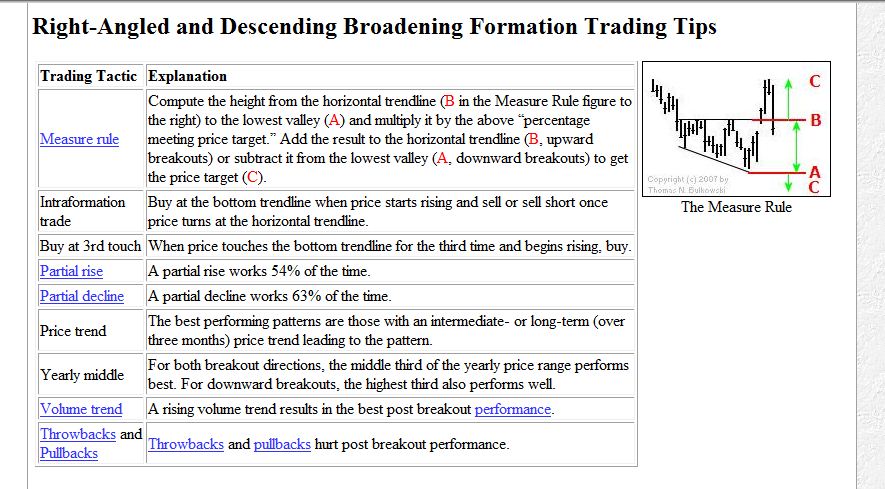 Right-Angled and Descending Broadening Formation Trading Tips

| Trading Tactic | Explanation |
|---|---|
| Measure rule | Compute the height from the horizontal trendline (B in the Measure Rule figure to the right) to the lowest valley (A) and multiply it by the above "percentage meeting price target." Add the result to the horizontal trendline (B, upward breakouts) or subtract it from the lowest valley (A, downward breakouts) to get the price target (C). |
| Intraformation trade | Buy at the bottom trendline when price starts rising and sell or sell short once price turns at the horizontal trendline. |
| Buy at 3rd touch | When price touches the bottom trendline for the third time and begins rising, buy. |
| Partial rise | A partial rise works 54% of the time. |
| Partial decline | A partial decline works 63% of the time. |
| Price trend | The best performing patterns are those with an intermediate- or long-term (over three months) price trend leading to the pattern. |
| Yearly middle | For both breakout directions, the middle third of the yearly price range performs best. For downward breakouts, the highest third also performs well. |
| Volume trend | A rising volume trend results in the best post breakout performance. |
| Throwbacks and Pullbacks | Throwbacks and pullbacks hurt post breakout performance. |

C
B
A
C
Copyright (c) 2007 by Thomas N. Bulkowski
The Measure Rule